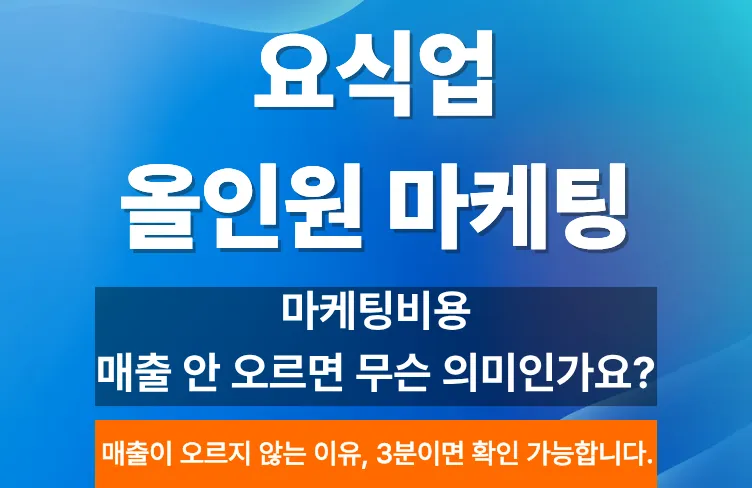 요식업
올인원 마케팅

마케팅비용
매출 안 오르면 무슨 의미인가요?

매출이 오르지 않는 이유, 3분이면 확인 가능합니다.